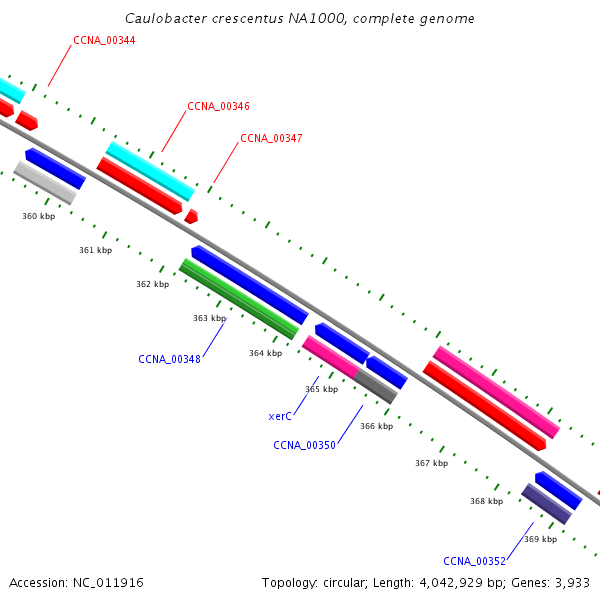 Caulobacter crescentus NA1000, complete genome

CCNA_00344

CCNA_00346

CCNA_00347

360 kbp

361 kbp

362 kbp

363 kbp

CCNA_00348

364 kbp

365 kbp

xerC

366 kbp

CCNA_00350

367 kbp

368 kbp

369 kbp

CCNA_00352

Accession: NC_011916

Topology: circular; Length: 4,042,929 bp; Genes: 3,933